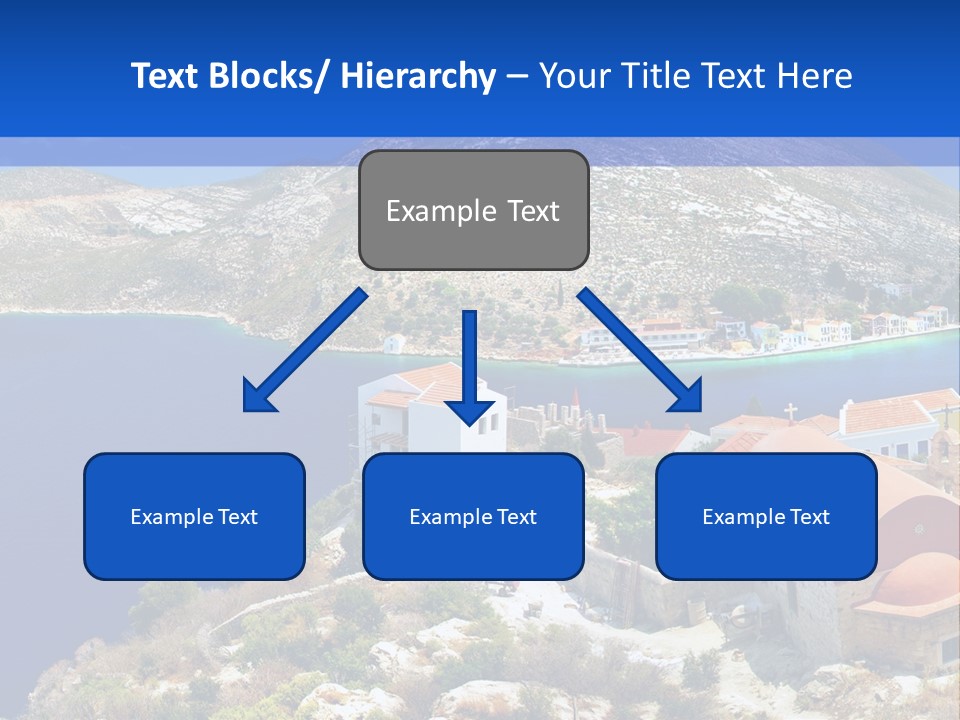 Text Blocks/ Hierarchy – Your Title Text Here

Example Text

Example Text

Example Text

Example Text